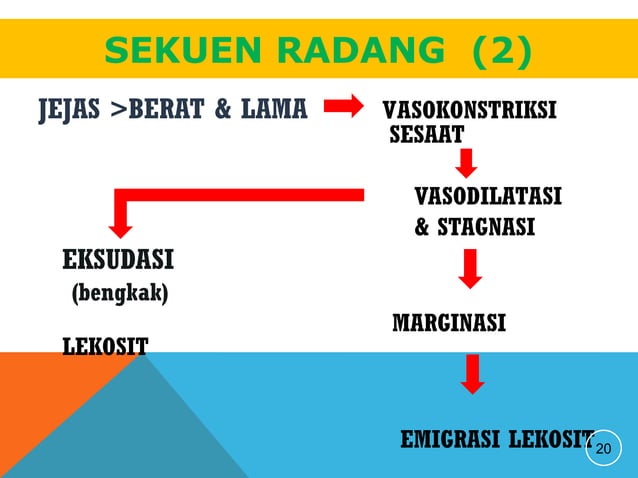 SEKUEN RADANG (2)

JEJAS >BERAT & LAMA

VASOKONSTRIKSI SESAAT

VASODILATASI & STAGNASI

EKSUDASI (bengkak)

LEKOSIT

MARGINASI

EMIGRASI LEKOSIT

20